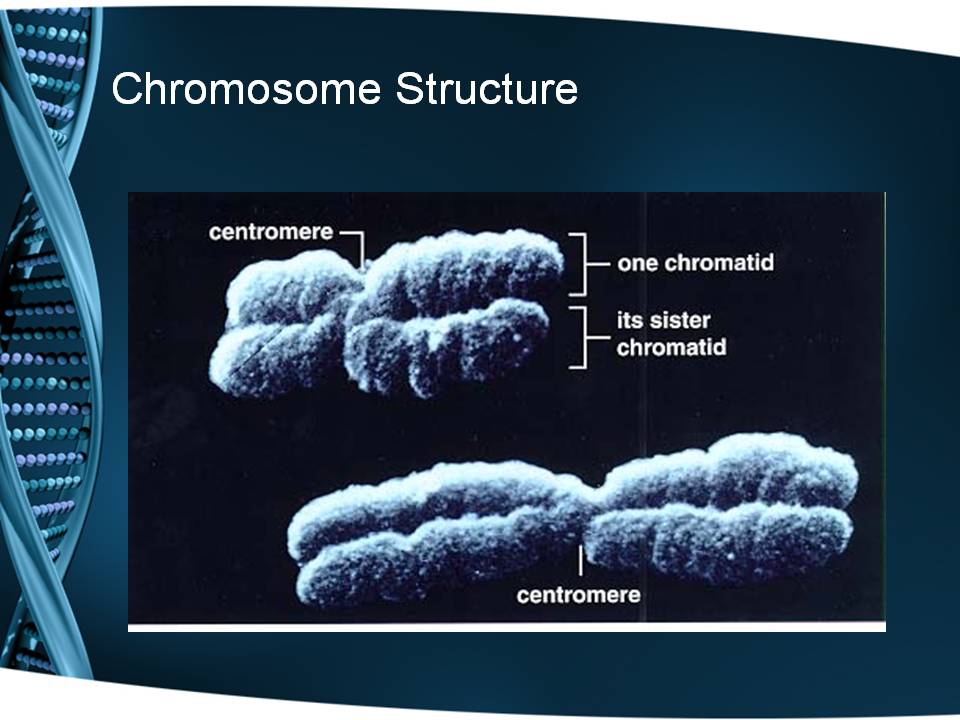 Chromosome Structure

centromere

one chromatid

its sister chromatid

centromere